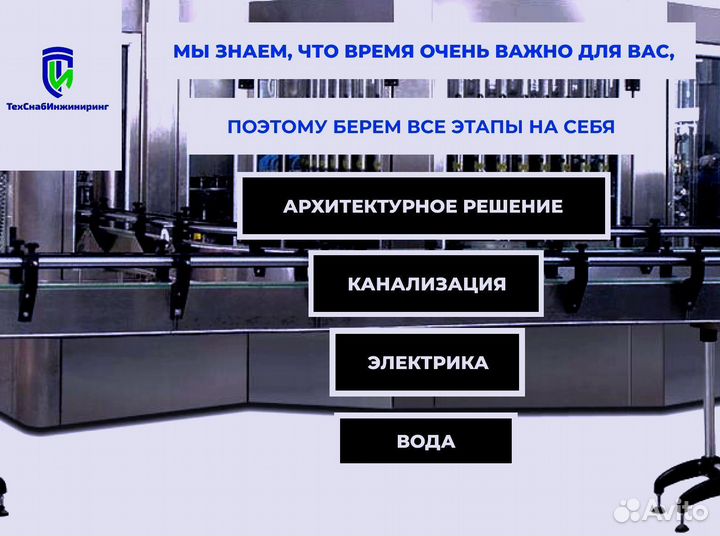 ТехСнабИнжиниринг

МЫ ЗНАЕМ, ЧТО ВРЕМЯ ОЧЕНЬ ВАЖНО ДЛЯ ВАС,

ПОЭТОМУ БЕРЕМ ВСЕ ЭТАПЫ НА СЕБЯ

АРХИТЕКТУРНОЕ РЕШЕНИЕ

КАНАЛИЗАЦИЯ

ЭЛЕКТРИКА

ВОДА

Avito